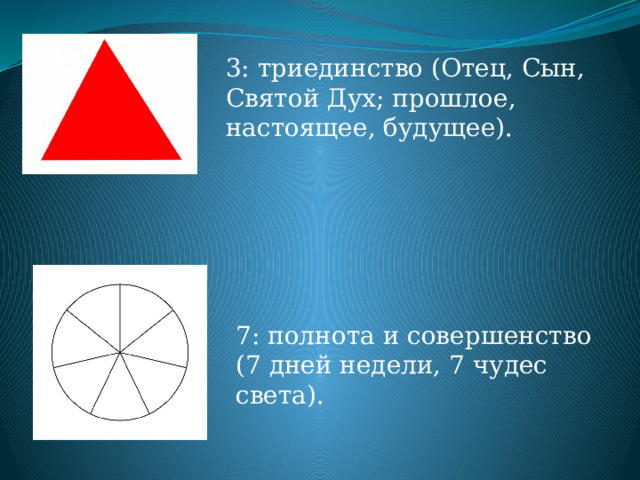 3: триединство (Отец, Сын, Святой Дух; прошлое, настоящее, будущее).

7: полнота и совершенство (7 дней недели, 7 чудес света).